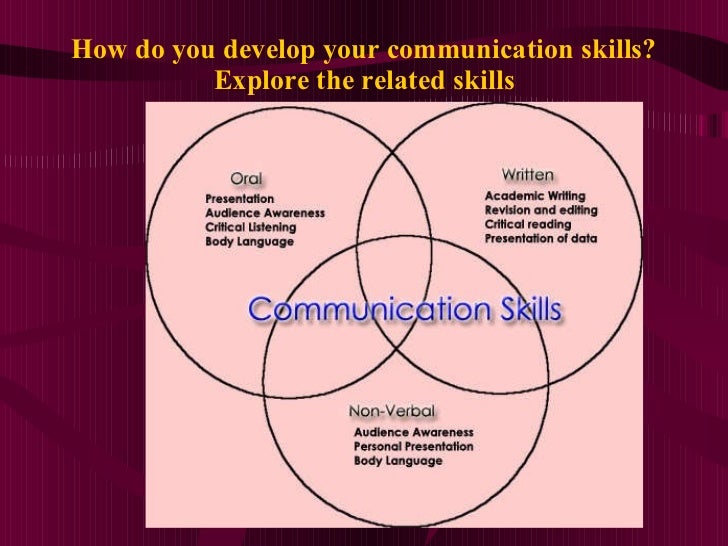 How do you develop your communication skills?
Explore the related skills

Oral
Presentation
Audience Awareness
Critical Listening
Body Language

Written
Academic Writing
Revision and editing
Critical reading
Presentation of data

Communication Skills

Non-Verbal
Audience Awareness
Personal Presentation
Body Language